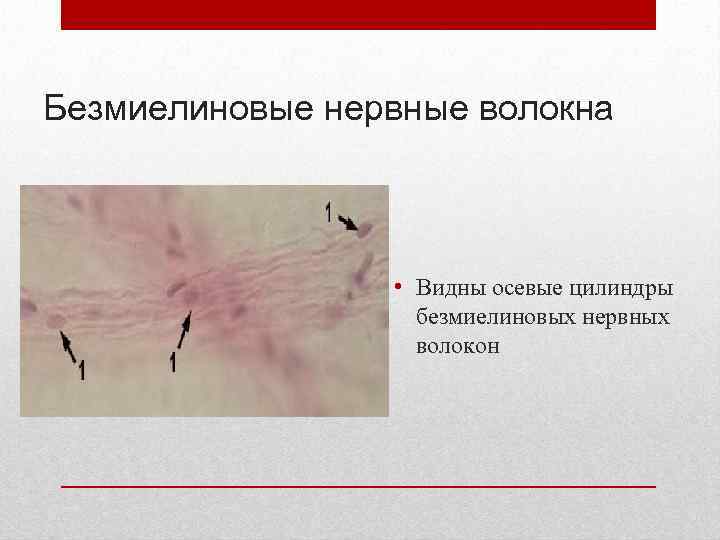 Безмиелиновые нервные волокна

1

1

1

• Видны осевые цилиндры безмиелиновых нервных волокон